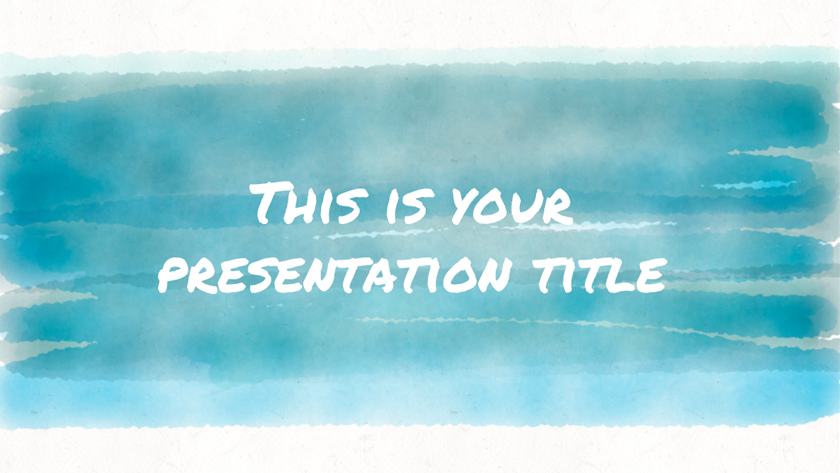 This is your presentation title